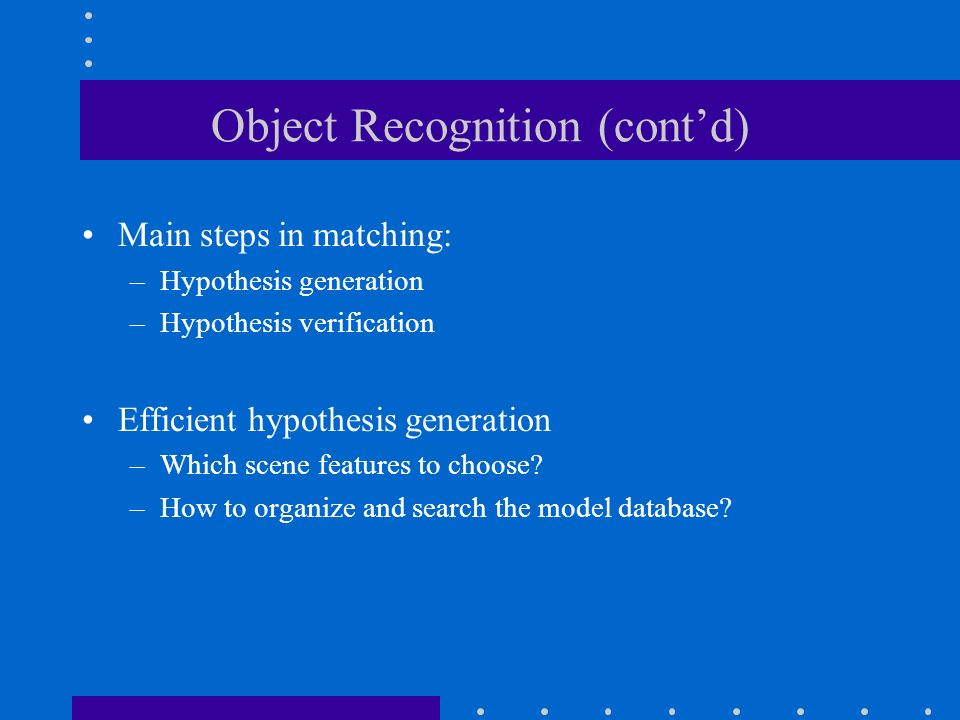 Object Recognition (cont’d)

• Main steps in matching:
– Hypothesis generation
– Hypothesis verification

• Efficient hypothesis generation
– Which scene features to choose?
– How to organize and search the model database?